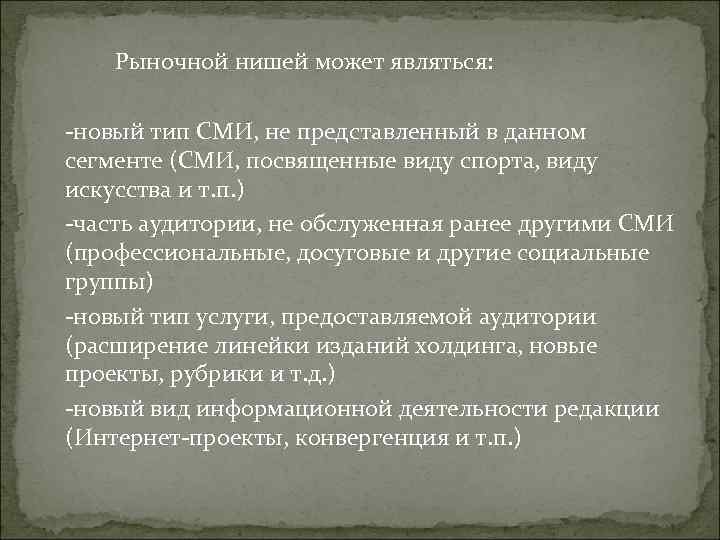 Рыночной нишей может являться:

-новый тип СМИ, не представленный в данном сегменте (СМИ, посвященные виду спорта, виду искусства и т.п.)

-часть аудитории, не обслуженная ранее другими СМИ (профессиональные, досуговые и другие социальные группы)

-новый тип услуги, предоставляемой аудитории (расширение линейки изданий холдинга, новые проекты, рубрики и т.д.)

-новый вид информационной деятельности редакции (Интернет-проекты, конвергенция и т.п.)